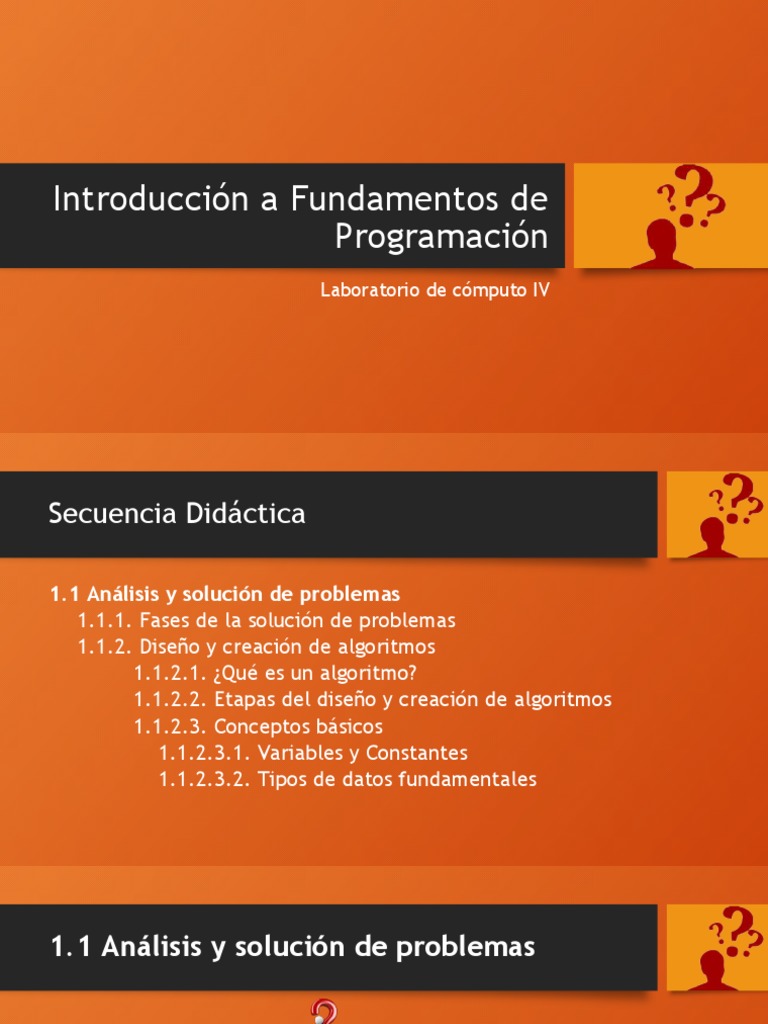 Introducción a Fundamentos de Programación

Laboratorio de cómputo IV

Secuencia Didáctica

1.1 Análisis y solución de problemas
1.1.1. Fases de la solución de problemas
1.1.2. Diseño y creación de algoritmos
1.1.2.1. ¿Qué es un algoritmo?
1.1.2.2. Etapas del diseño y creación de algoritmos
1.1.2.3. Conceptos básicos
1.1.2.3.1. Variables y Constantes
1.1.2.3.2. Tipos de datos fundamentales

1.1 Análisis y solución de problemas